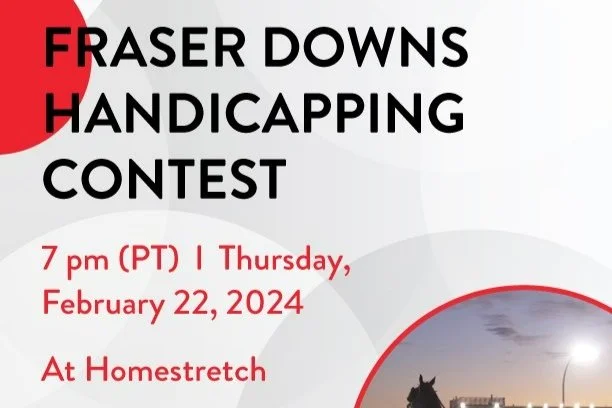 FRASER DOWNS HANDICAPPING CONTEST

7 pm (PT) | Thursday, February 22, 2024

At Homestretch